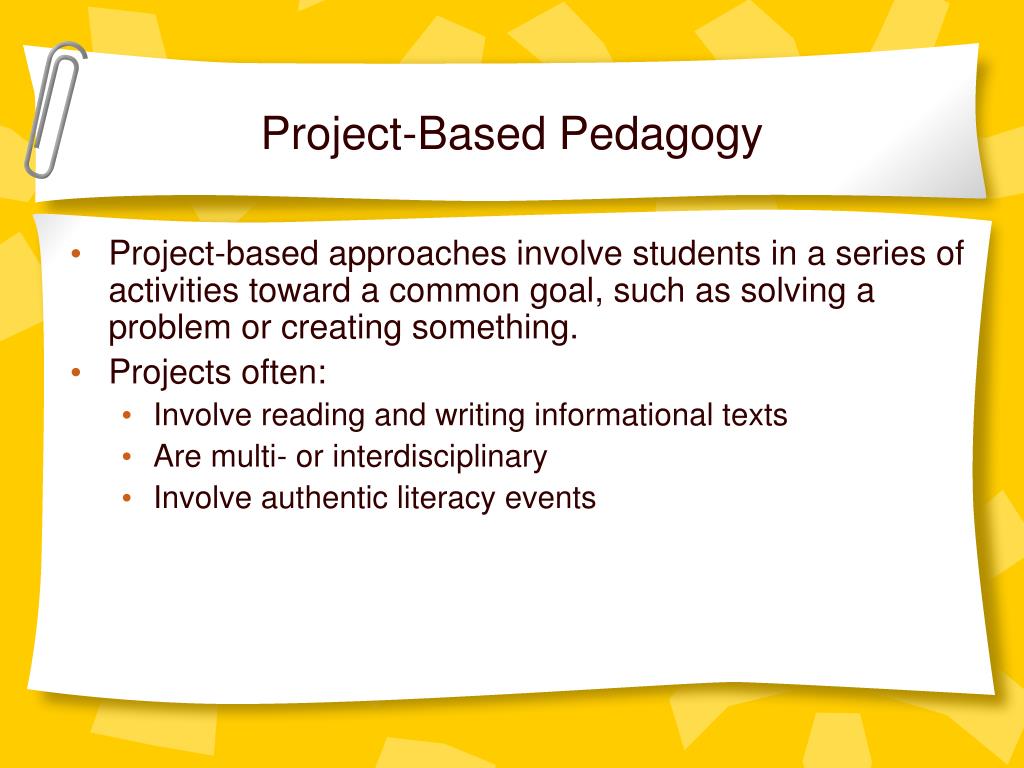 Project-Based Pedagogy

• Project-based approaches involve students in a series of activities toward a common goal, such as solving a problem or creating something.
• Projects often:
  • Involve reading and writing informational texts
  • Are multi- or interdisciplinary
  • Involve authentic literacy events